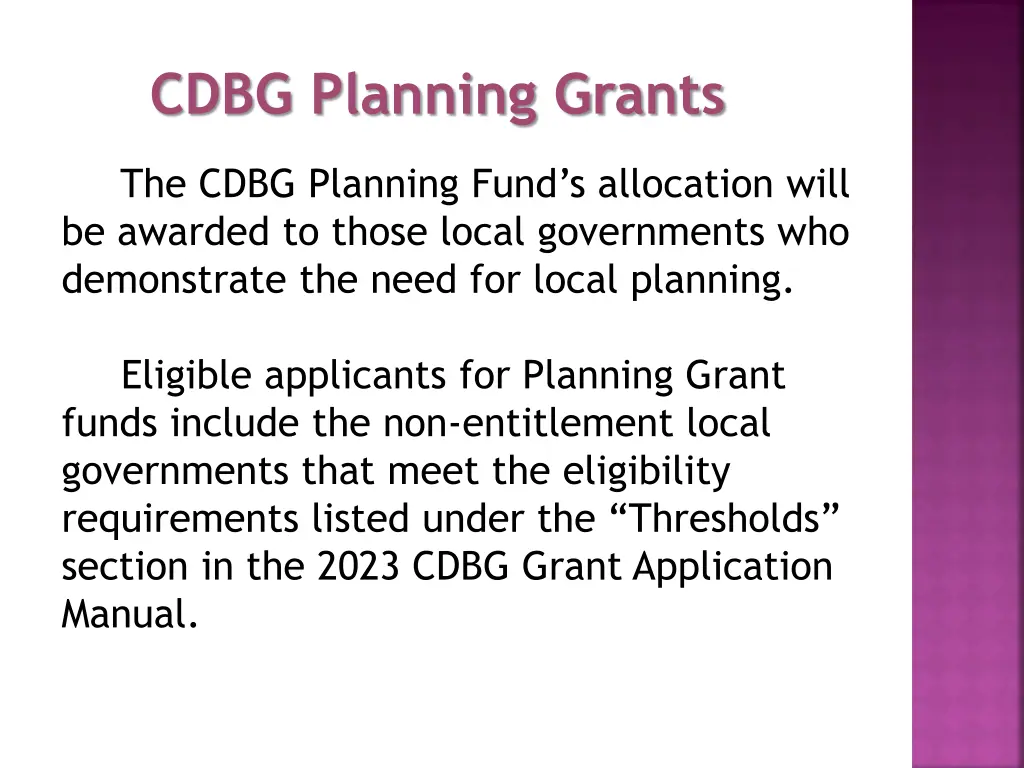 CDBG Planning Grants

The CDBG Planning Fund’s allocation will be awarded to those local governments who demonstrate the need for local planning.

Eligible applicants for Planning Grant funds include the non-entitlement local governments that meet the eligibility requirements listed under the “Thresholds” section in the 2023 CDBG Grant Application Manual.